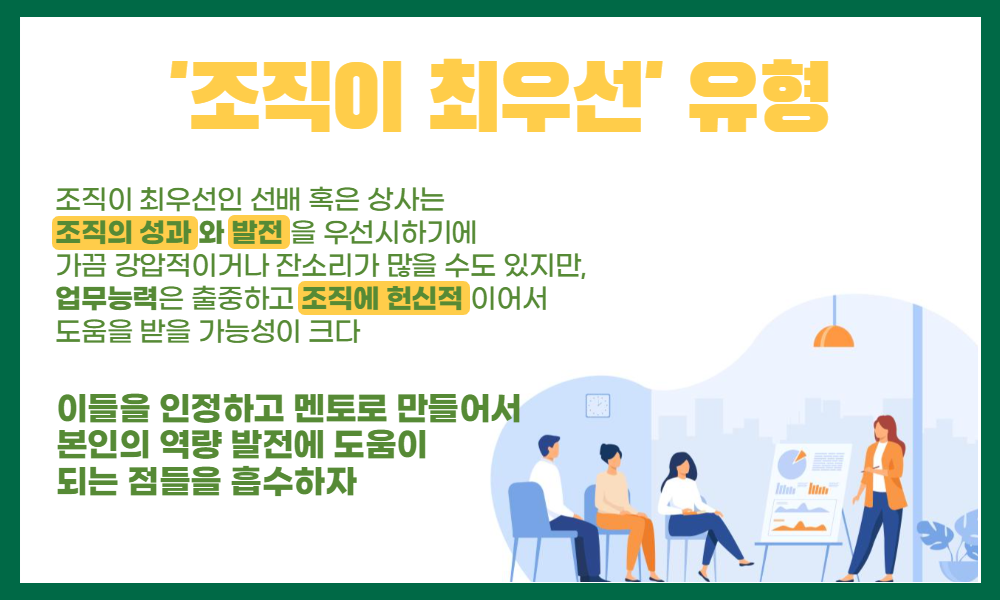 '조직이 최우선' 유형

조직이 최우선인 선배 혹은 상사는 조직의 성과 와 발전 을 우선시하기에 가끔 강압적이거나 잔소리가 많을 수도 있지만, 업무능력은 출중하고 조직에 헌신적 이어서 도움을 받을 가능성이 크다

이들을 인정하고 멘토로 만들어서 본인의 역량 발전에 도움이 되는 점들을 흡수하자